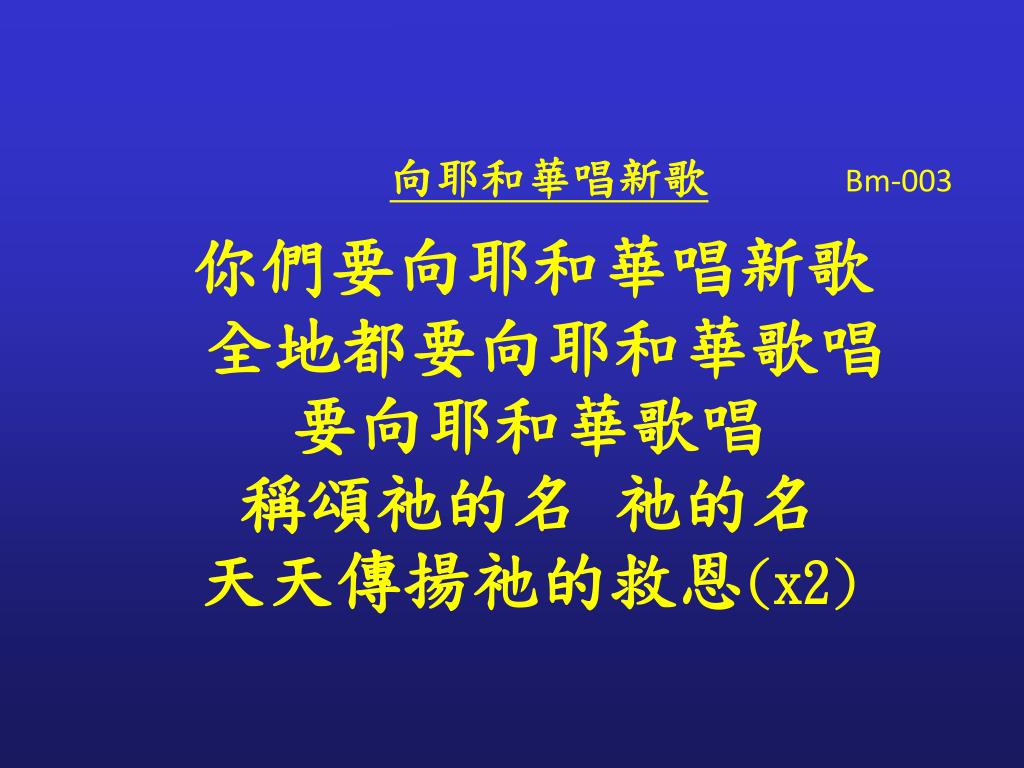 向耶和華唱新歌 Bm-003

你們要向耶和華唱新歌
全地都要向耶和華歌唱
要向耶和華歌唱
稱頌祂的名 祂的名
天天傳揚祂的救恩(x2)